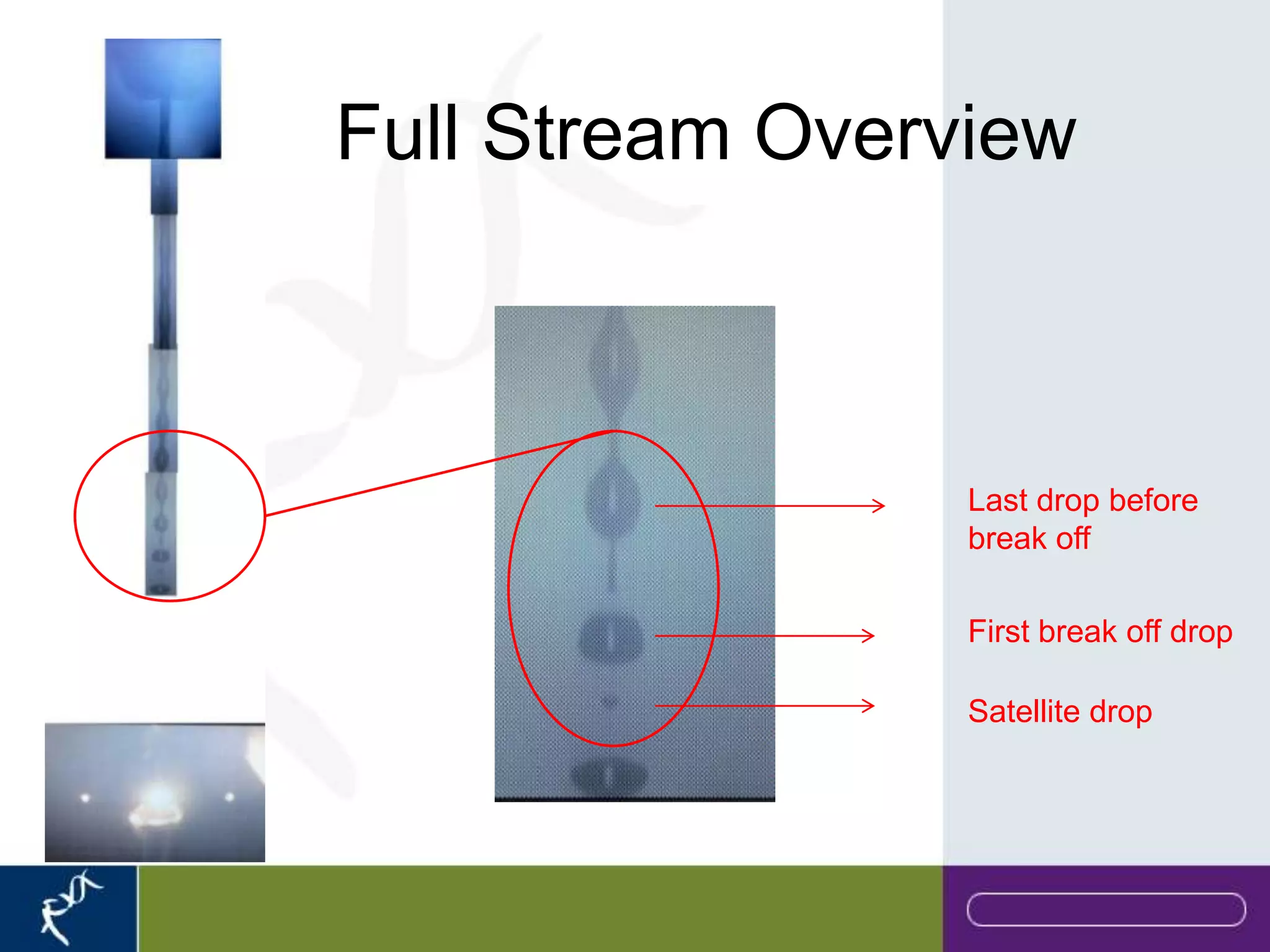 Full Stream Overview

Last drop before break off

First break off drop

Satellite drop